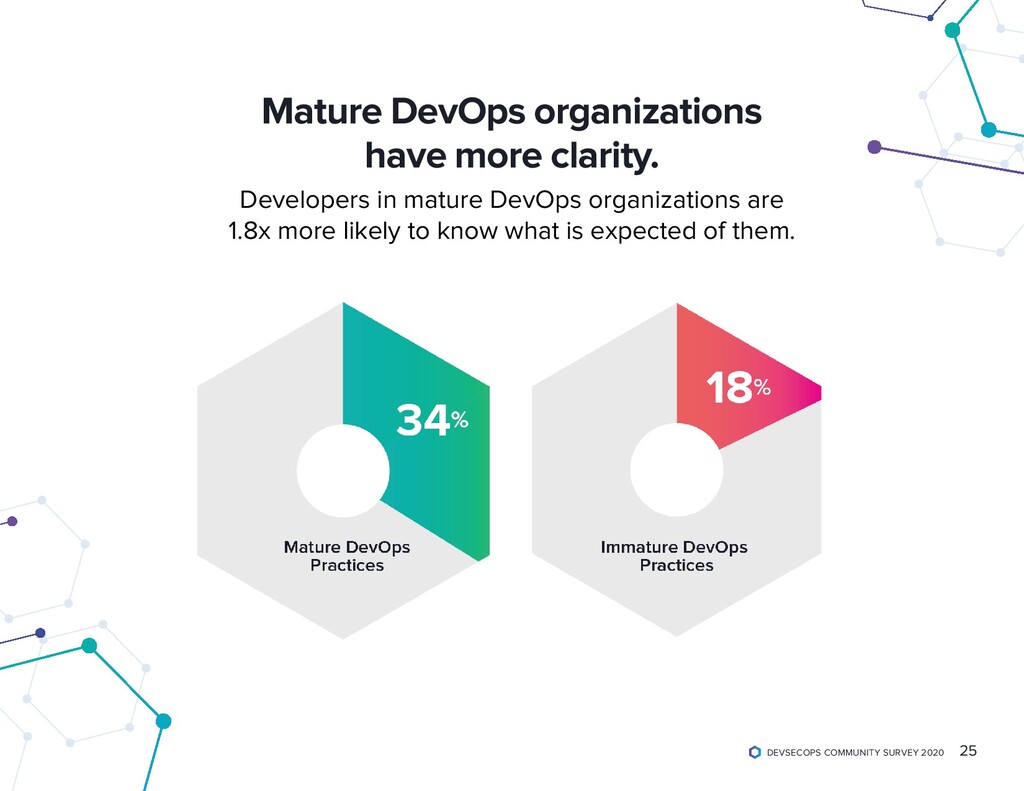 Mature DevOps organizations have more clarity.

Developers in mature DevOps organizations are 1.8x more likely to know what is expected of them.

34%

Mature DevOps Practices

18%

Immature DevOps Practices

DEVSECOPS COMMUNITY SURVEY 2020 25